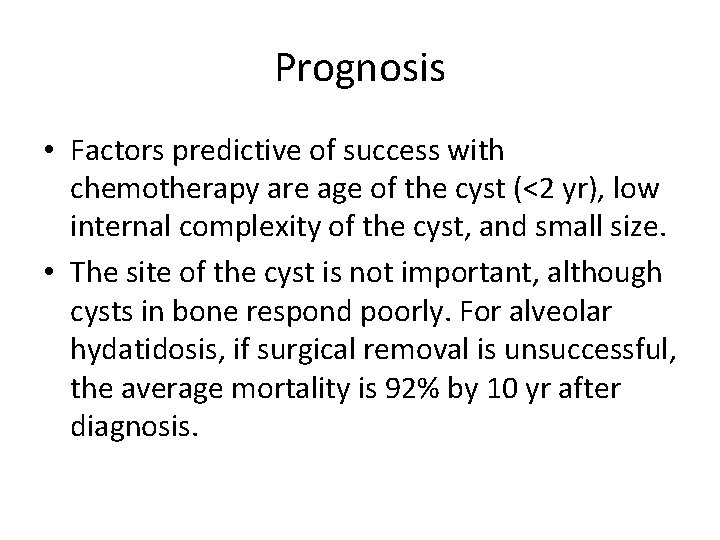 Prognosis

• Factors predictive of success with chemotherapy are age of the cyst (<2 yr), low internal complexity of the cyst, and small size.

• The site of the cyst is not important, although cysts in bone respond poorly. For alveolar hydatidosis, if surgical removal is unsuccessful, the average mortality is 92% by 10 yr after diagnosis.